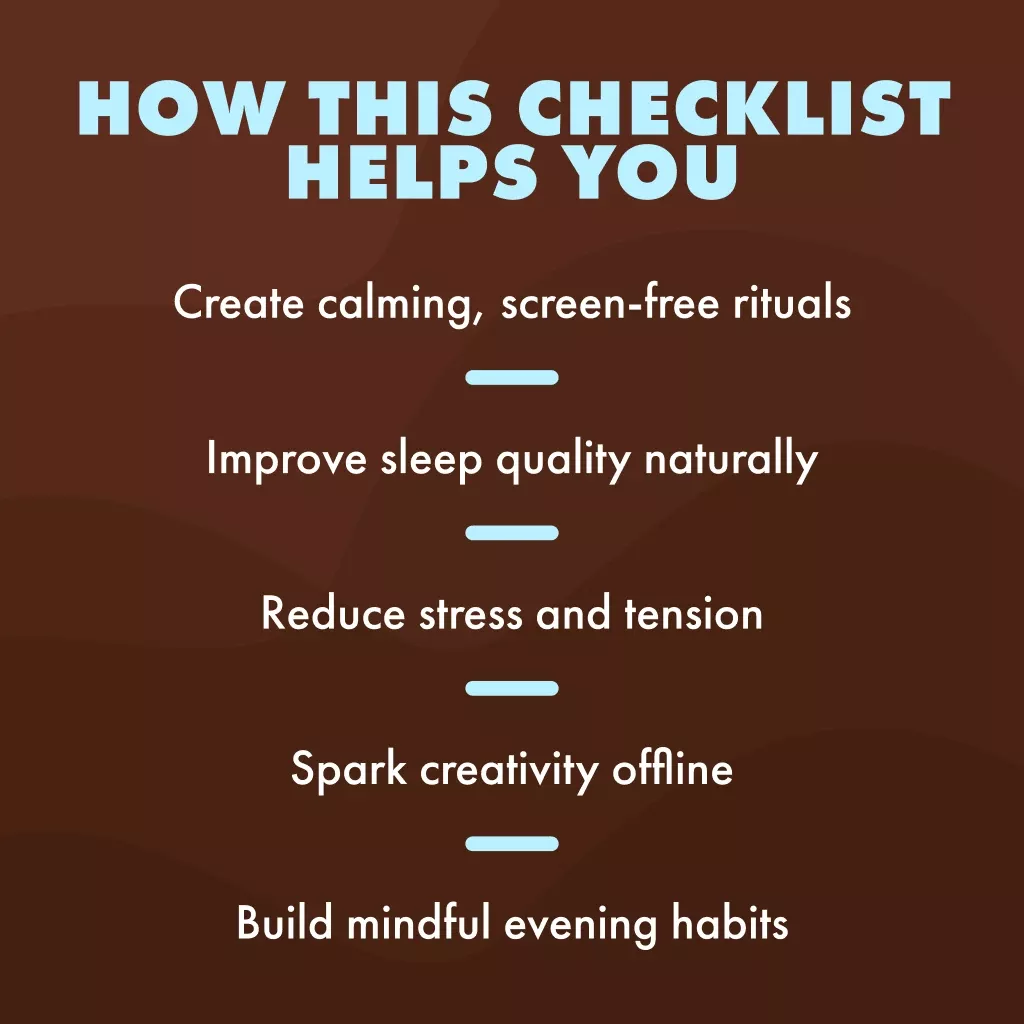 HOW THIS CHECKLIST HELPS YOU

Create calming, screen-free rituals

Improve sleep quality naturally

Reduce stress and tension

Spark creativity offline

Build mindful evening habits